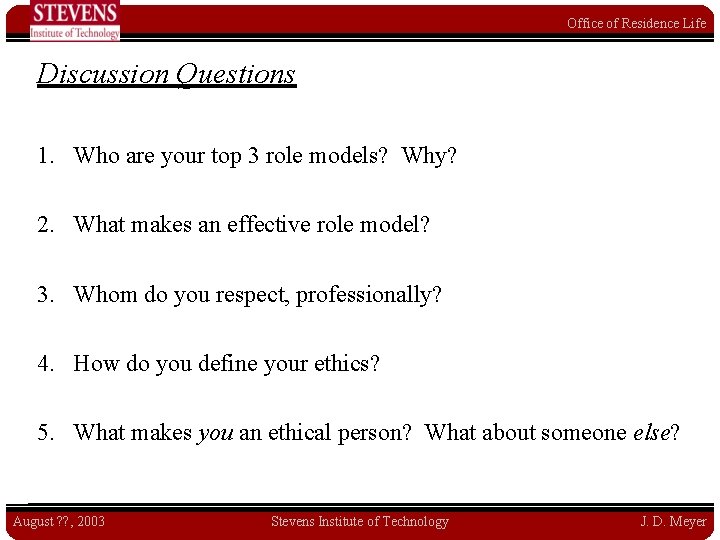 STEVENS
Institute of Technology

Office of Residence Life

Discussion Questions

1. Who are your top 3 role models? Why?

2. What makes an effective role model?

3. Whom do you respect, professionally?

4. How do you define your ethics?

5. What makes you an ethical person? What about someone else?

August ??, 2003

Stevens Institute of Technology

J. D. Meyer